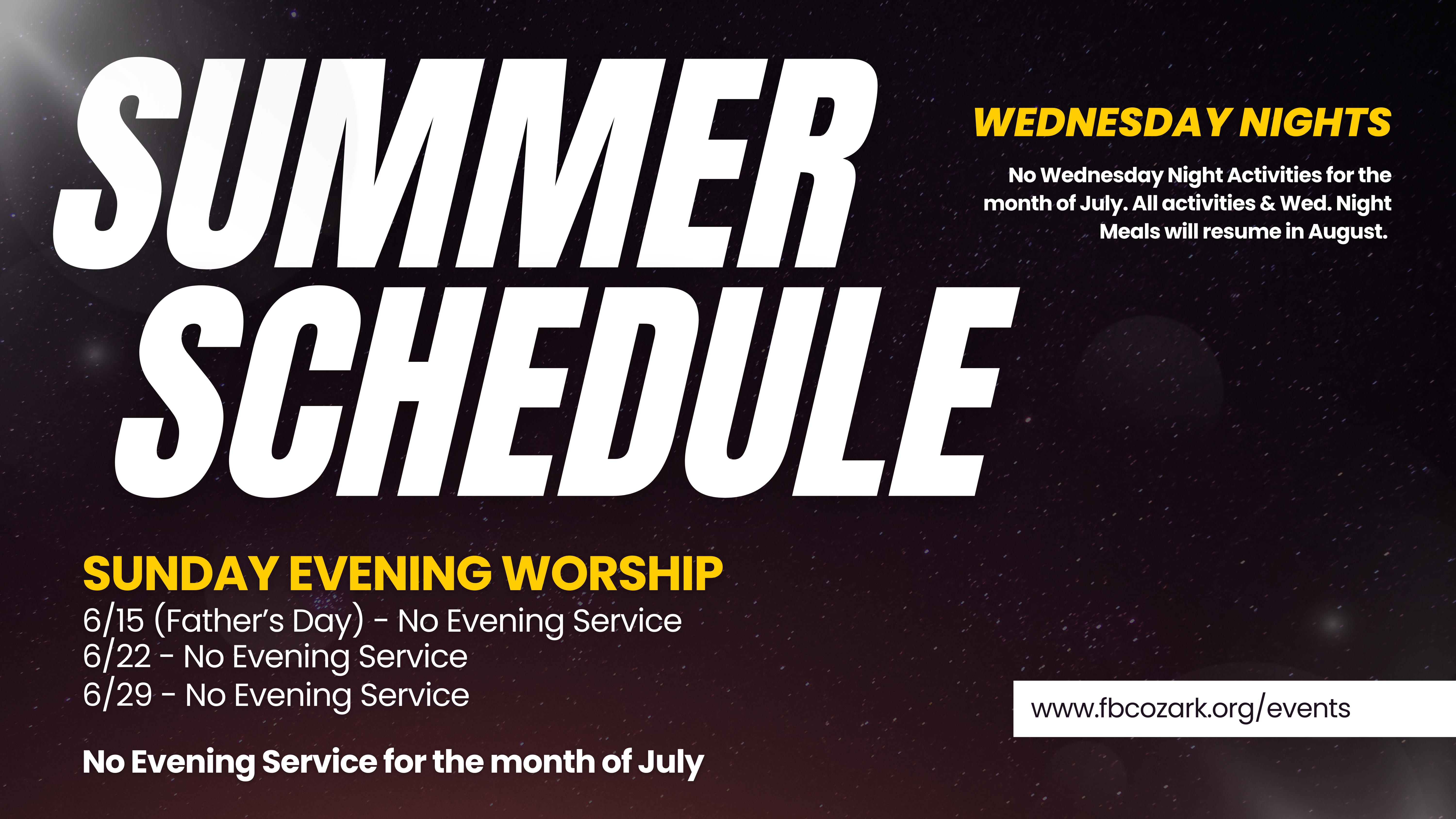 SUMMER SCHEDULE

WEDNESDAY NIGHTS

No Wednesday Night Activities for the month of July. All activities & Wed. Night Meals will resume in August.

SUNDAY EVENING WORSHIP
6/15 (Father's Day) - No Evening Service
6/22 - No Evening Service
6/29 - No Evening Service

No Evening Service for the month of July

www.fbcozark.org/events